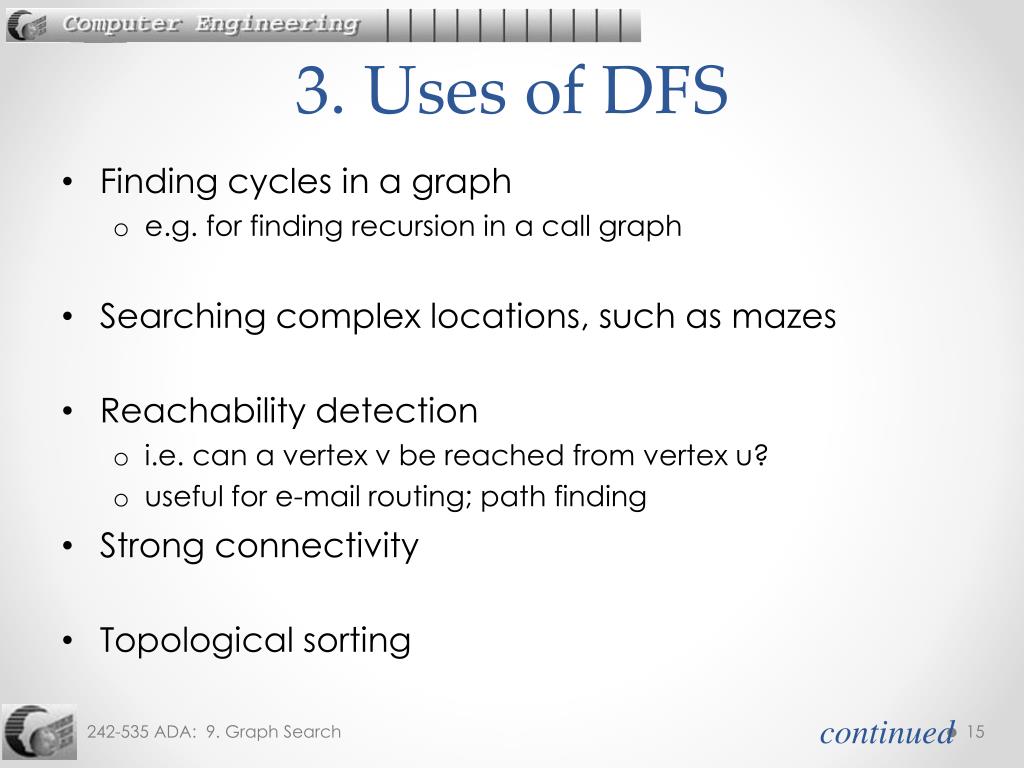 Computer Engineering

3. Uses of DFS

• Finding cycles in a graph
  o e.g. for finding recursion in a call graph

• Searching complex locations, such as mazes

• Reachability detection
  o i.e. can a vertex v be reached from vertex u?
  o useful for e-mail routing; path finding

• Strong connectivity

• Topological sorting

242-535 ADA: 9. Graph Search

continued

15